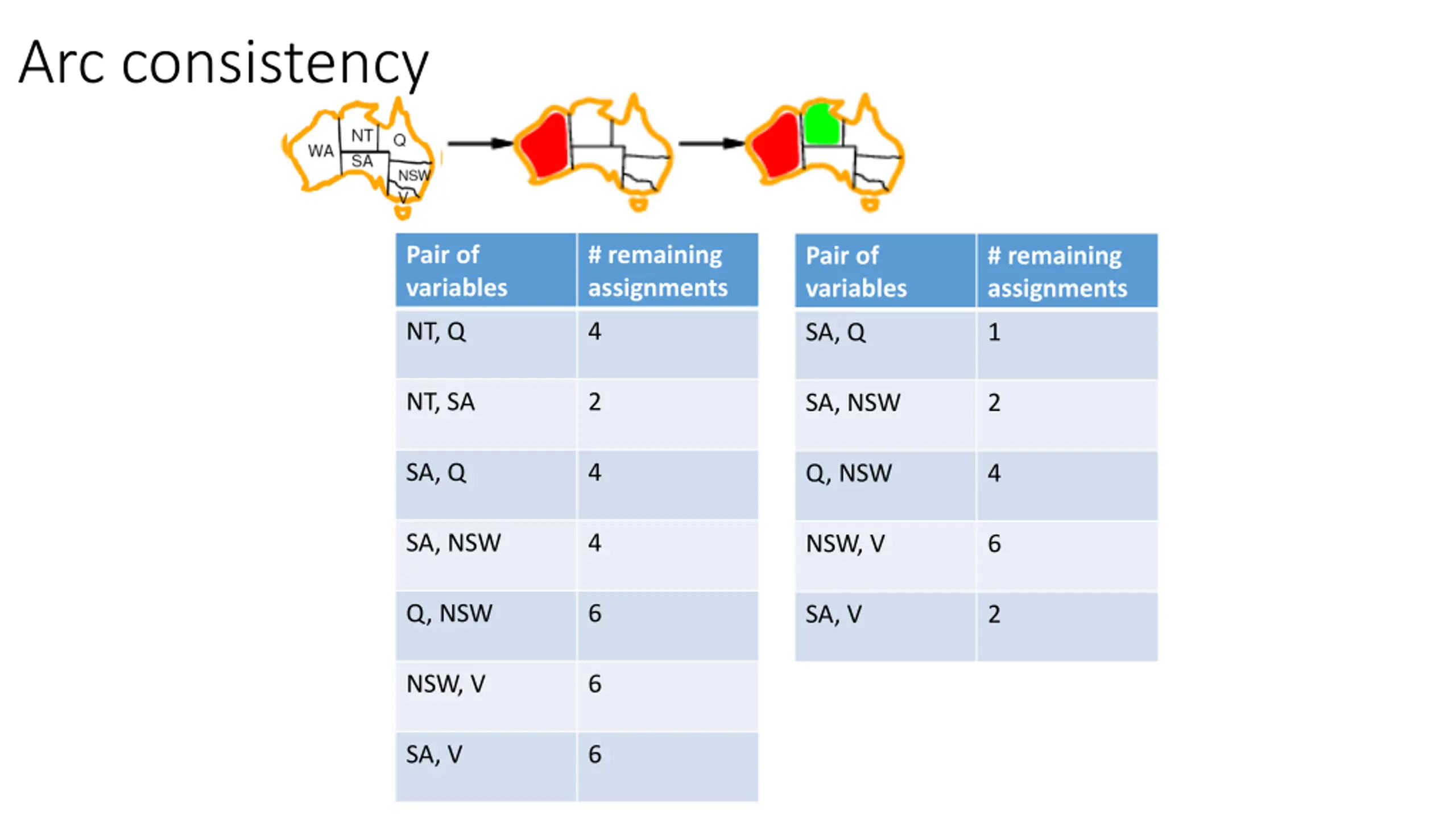 Arc consistency

WA NT Q SA NSW V

| Pair of variables | # remaining assignments |
|---|---|
| NT, Q | 4 |
| NT, SA | 2 |
| SA, Q | 4 |
| SA, NSW | 4 |
| Q, NSW | 6 |
| NSW, V | 6 |
| SA, V | 6 |

| Pair of variables | # remaining assignments |
|---|---|
| SA, Q | 1 |
| SA, NSW | 2 |
| Q, NSW | 4 |
| NSW, V | 6 |
| SA, V | 2 |